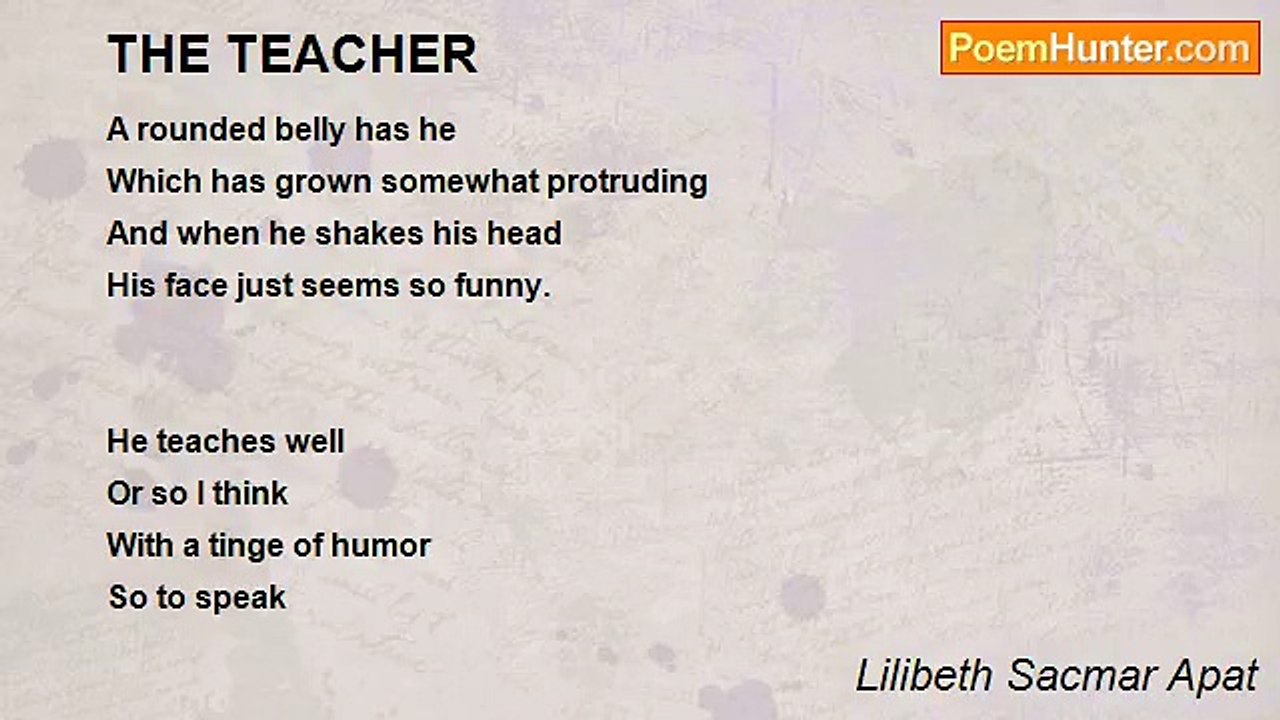 THE TEACHER

PoemHunter.com

A rounded belly has he
Which has grown somewhat protruding
And when he shakes his head
His face just seems so funny.

He teaches well
Or so I think
With a tinge of humor
So to speak

Lilibeth Sacmar Apat